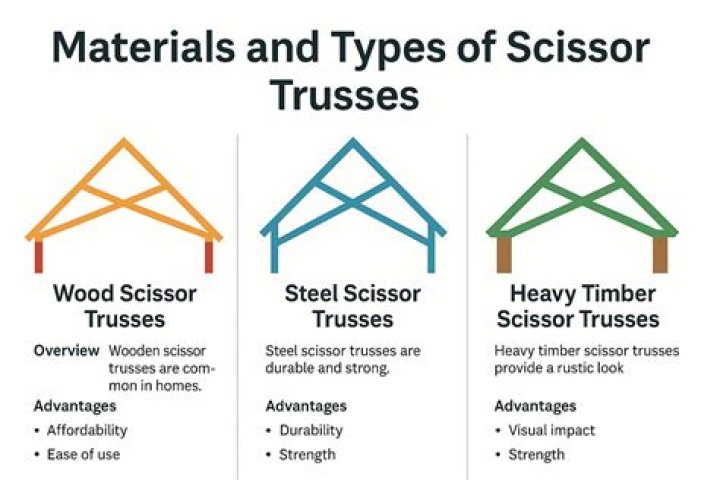 Materials and Types of Scissor Trusses

Wood Scissor Trusses

Overview Wooden scissor trusses are common in homes.

Advantages

• Affordability

• Ease of use

Steel Scissor Trusses

Steel scissor trusses are durable and strong.

Advantages

• Durability

• Strength

Heavy Timber Scissor Trusses

Heavy timber scissor trusses provide a rustic look

Advantages

• Visual impact

• Strength